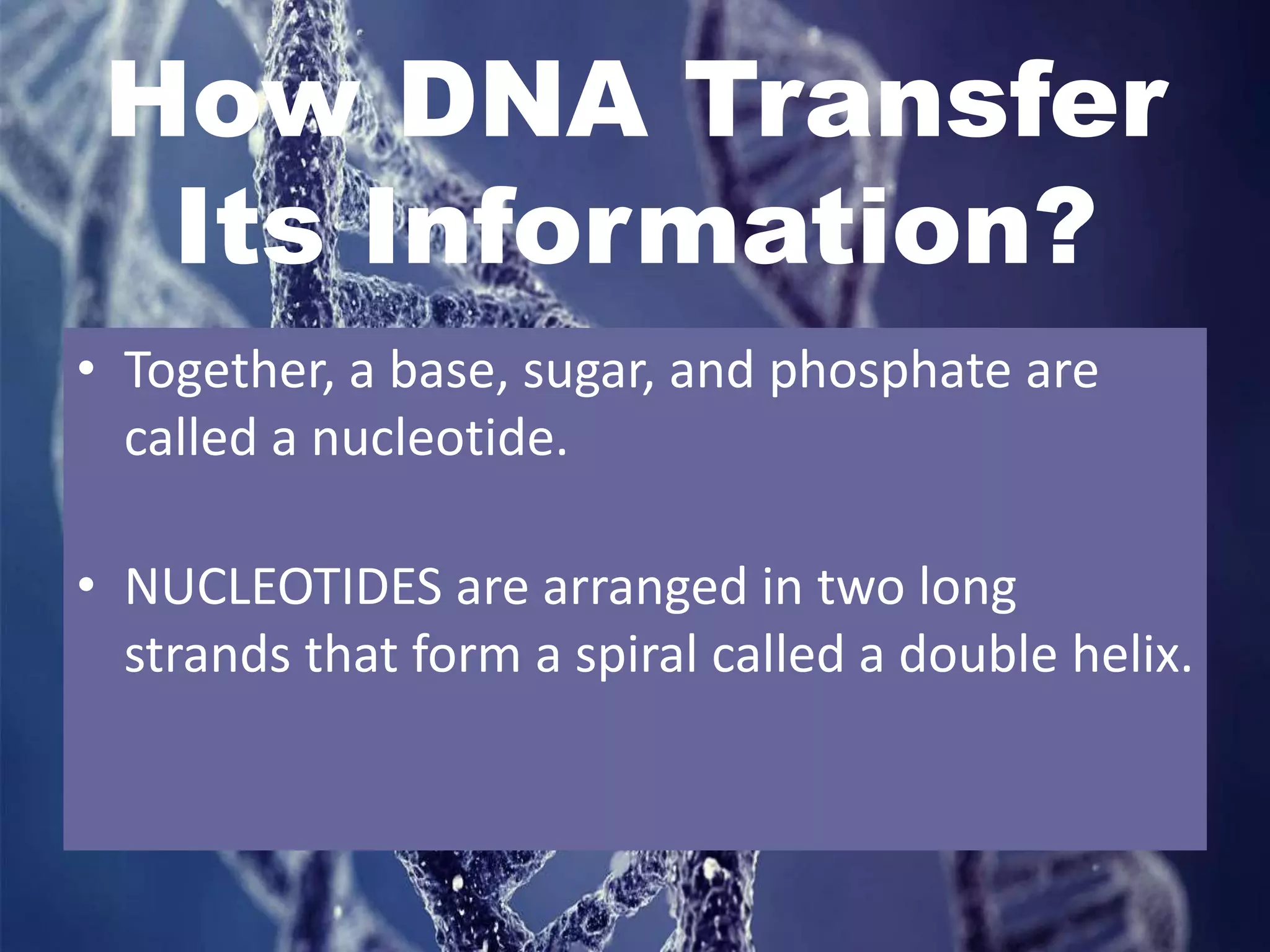 How DNA Transfer Its Information?

• Together, a base, sugar, and phosphate are called a nucleotide.

• NUCLEOTIDES are arranged in two long strands that form a spiral called a double helix.